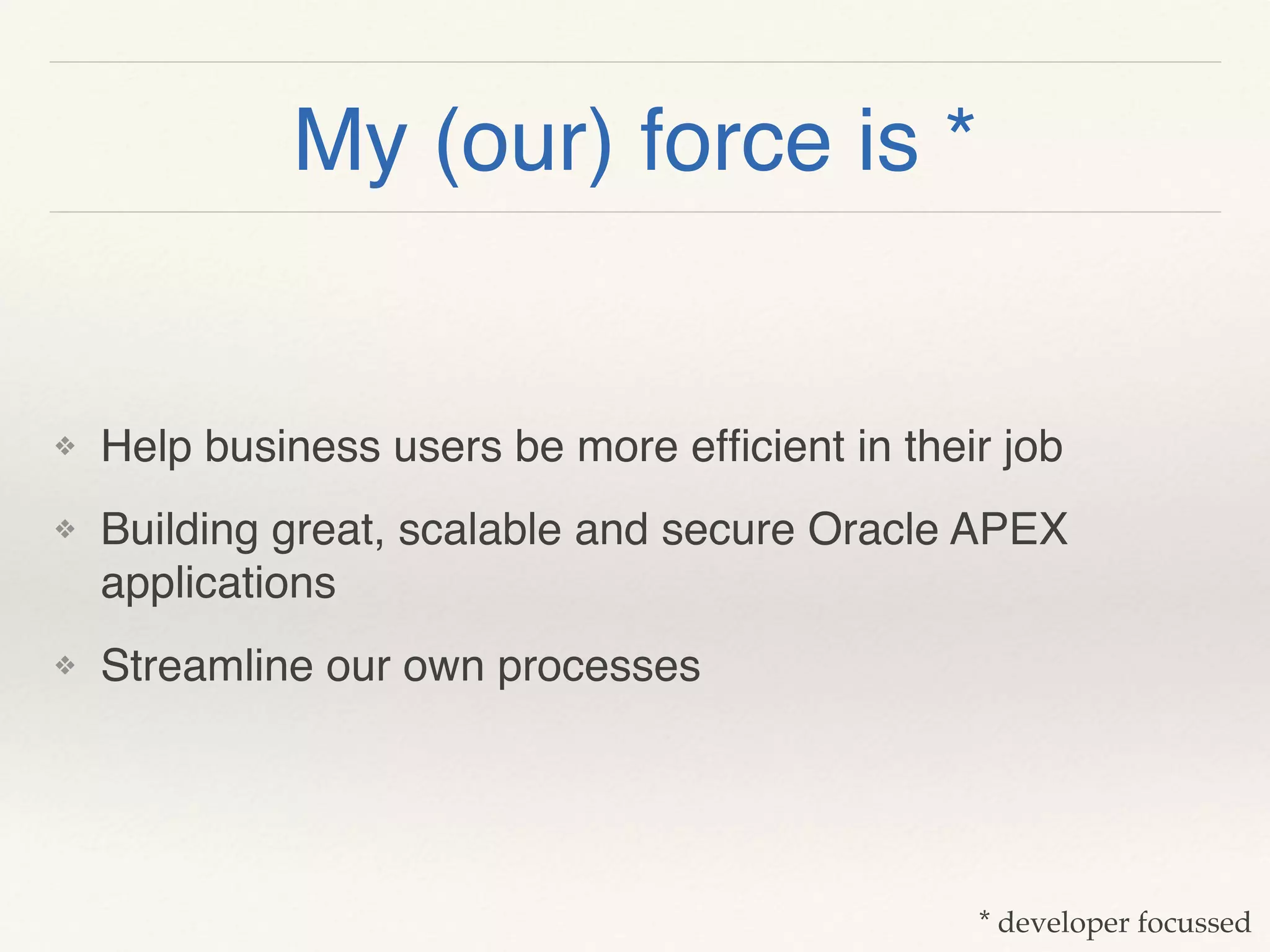 My (our) force is *

❖ Help business users be more efficient in their job

❖ Building great, scalable and secure Oracle APEX applications

❖ Streamline our own processes

* developer focussed